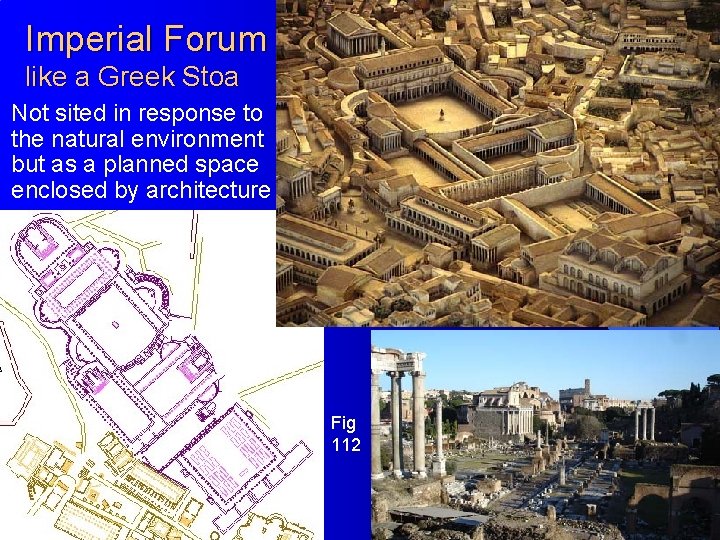 Imperial Forum
like a Greek Stoa

Not sited in response to the natural environment but as a planned space enclosed by architecture

Fig
112